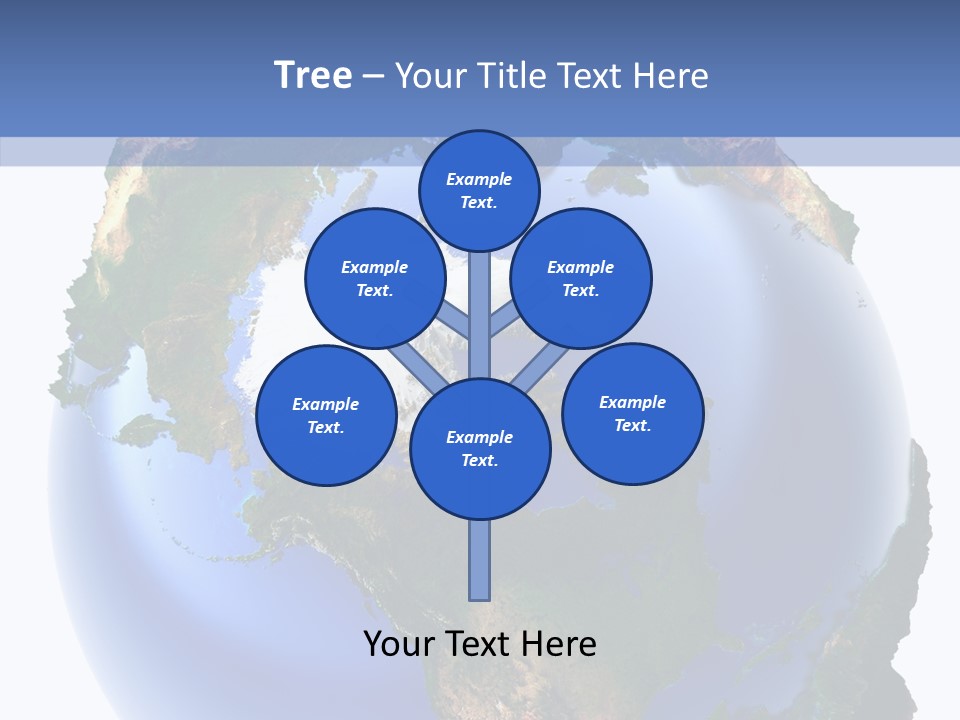 Tree – Your Title Text Here

Example Text.

Example Text.

Example Text.

Example Text.

Example Text.

Example Text.

Your Text Here